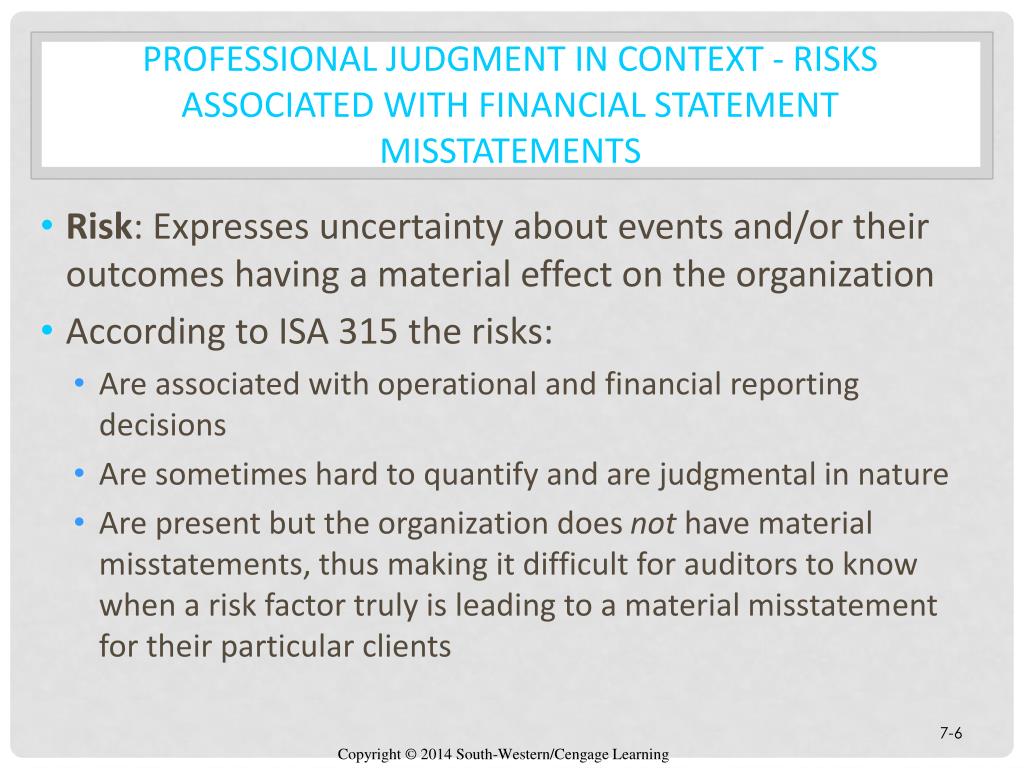 PROFESSIONAL JUDGMENT IN CONTEXT - RISKS ASSOCIATED WITH FINANCIAL STATEMENT MISSTATEMENTS

• Risk: Expresses uncertainty about events and/or their outcomes having a material effect on the organization
• According to ISA 315 the risks:
  • Are associated with operational and financial reporting decisions
  • Are sometimes hard to quantify and are judgmental in nature
  • Are present but the organization does not have material misstatements, thus making it difficult for auditors to know when a risk factor truly is leading to a material misstatement for their particular clients

7-6

Copyright © 2014 South-Western/Cengage Learning